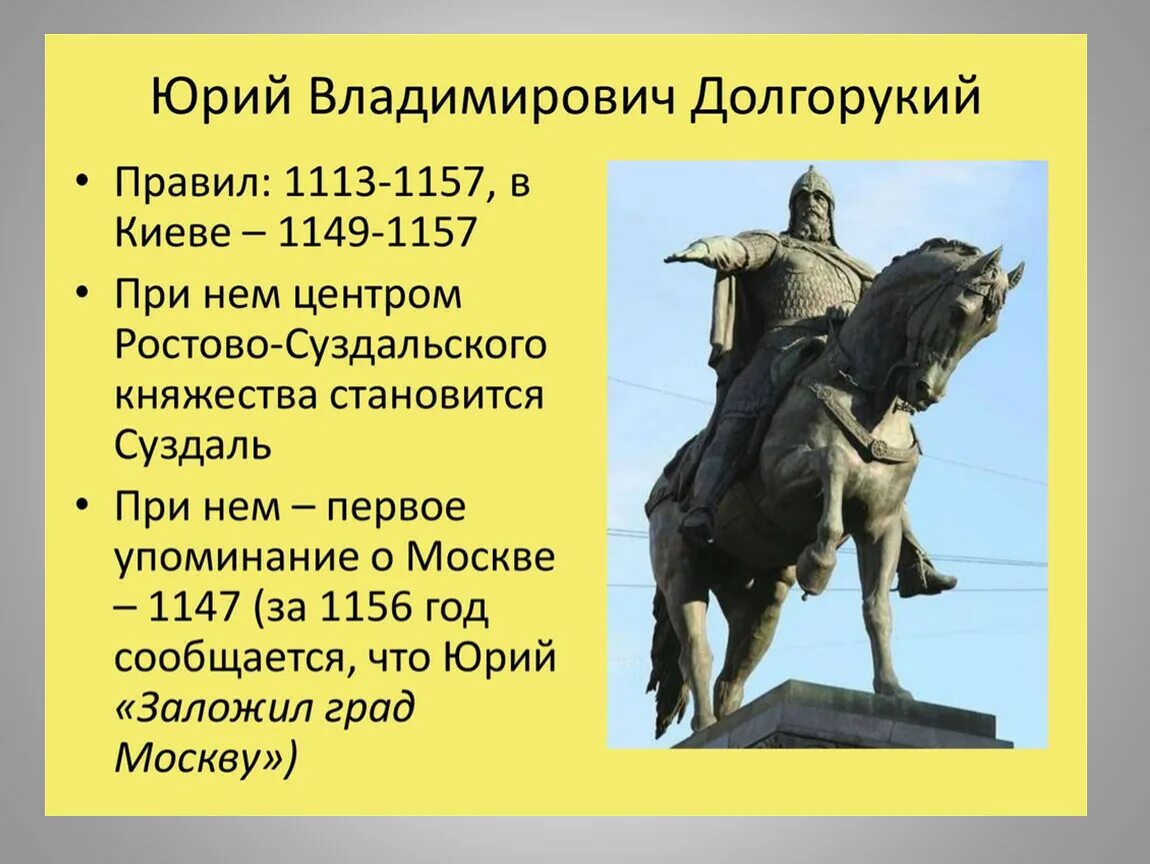 Юрий Владимирович Долгорукий

• Правил: 1113-1157, в Киеве – 1149-1157

• При нем центром Ростово-Суздальского княжества становится Суздаль

• При нем – первое упоминание о Москве – 1147 (за 1156 год сообщается, что Юрий «Заложил град Москву»)